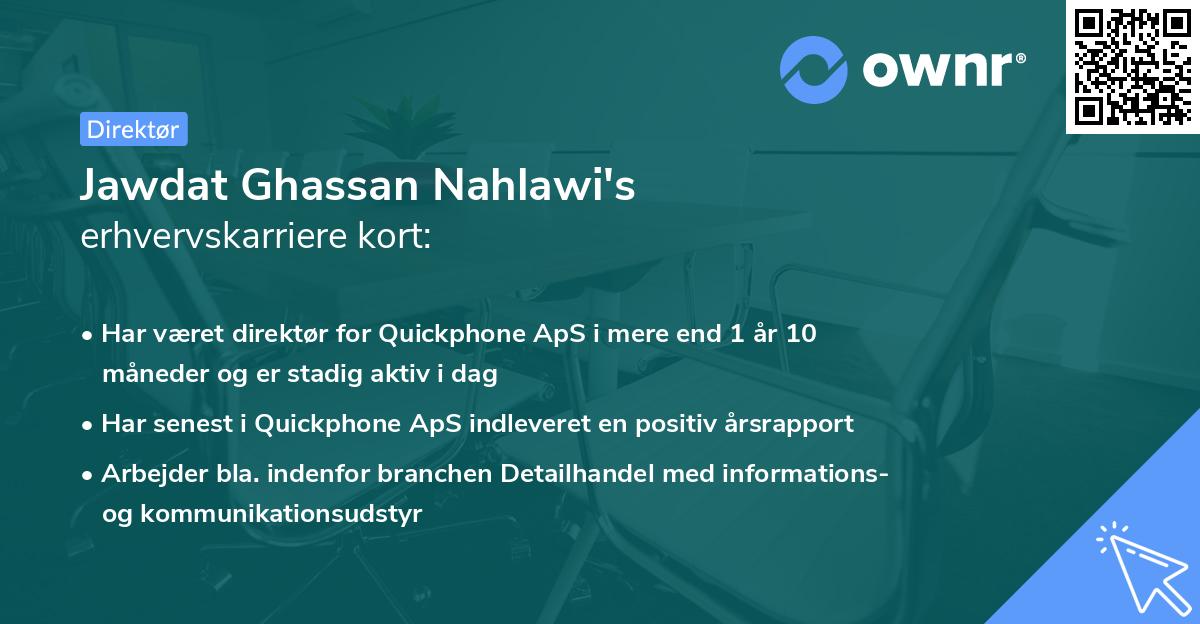 ownr®

Direktør

Jawdat Ghassan Nahlawi's
erhvervskarriere kort:

• Har været direktør for Quickphone ApS i mere end 1 år 10 måneder og er stadig aktiv i dag

• Har senest i Quickphone ApS indleveret en positiv årsrapport

• Arbejder bla. indenfor branchen Detailhandel med informations- og kommunikationsudstyr